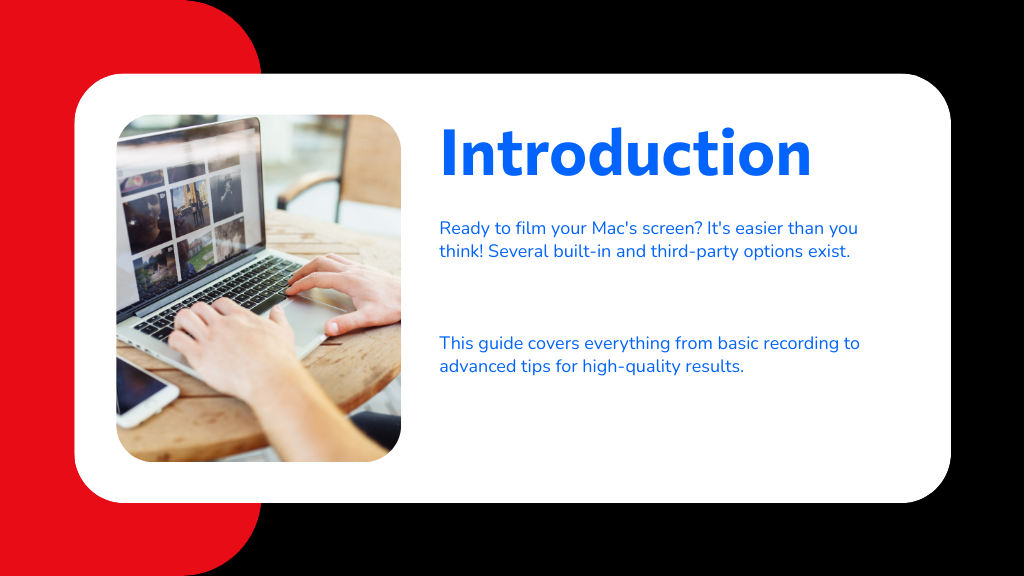 Introduction

Ready to film your Mac's screen? It's easier than you think! Several built-in and third-party options exist.

This guide covers everything from basic recording to advanced tips for high-quality results.